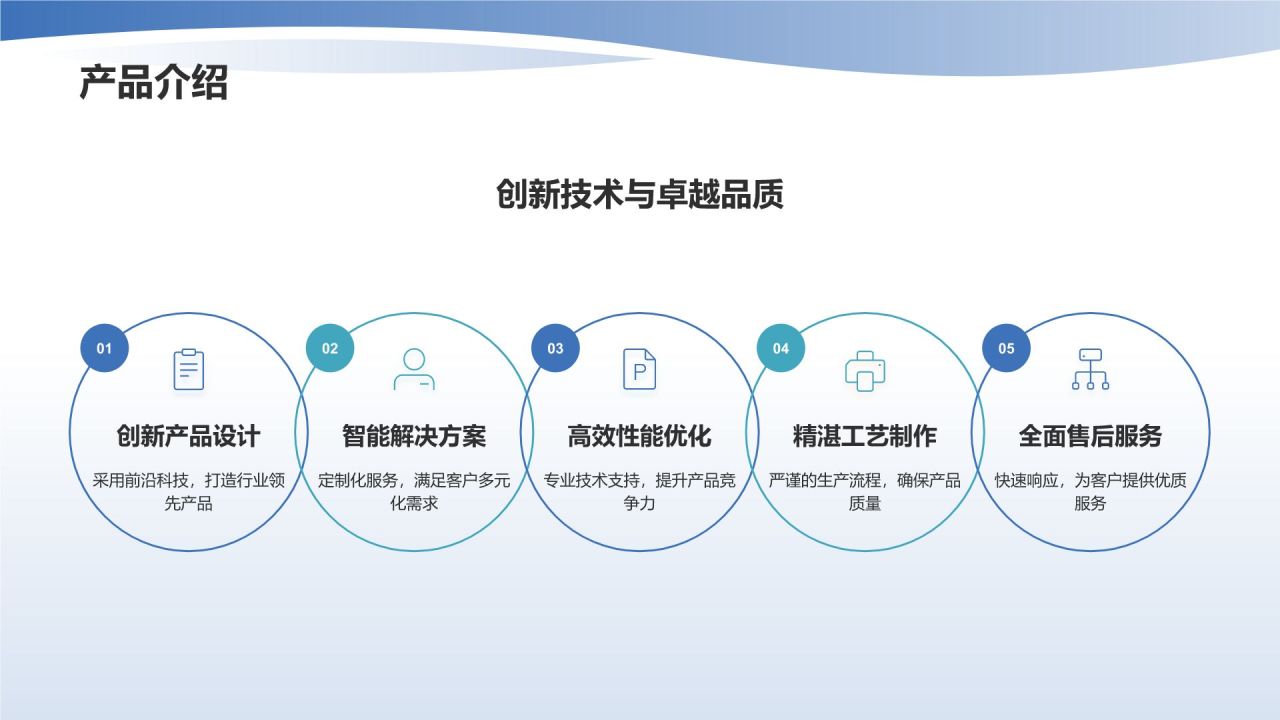 产品介绍

创新技术与卓越品质

01
创新产品设计
采用前沿科技，打造行业领先产品

02
智能解决方案
定制化服务，满足客户多元化需求

03
P
高效性能优化
专业技术支持，提升产品竞争力

04
精湛工艺制作
严谨的生产流程，确保产品质量

05
全面售后服务
快速响应，为客户提供优质服务